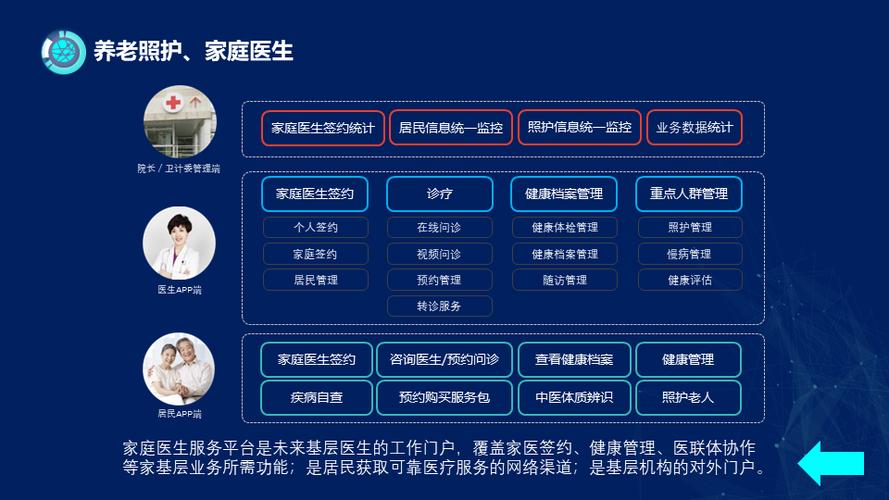 养老照护、家庭医生

院长 / 卫计委管理端

家庭医生签约统计
居民信息统一监控
照护信息统一监控
业务数据统计

医生APP端

家庭医生签约
个人签约
家庭签约
居民管理

诊疗
在线问诊
视频问诊
预约管理
转诊服务

健康档案管理
健康体检管理
健康档案管理
随访管理

重点人群管理
照护管理
慢病管理
健康评估

居民APP端

家庭医生签约
咨询医生/预约问诊
查看健康档案
健康管理
疾病自查
预约购买服务包
中医体质辨识
照护老人

家庭医生服务平台是未来基层医生的工作门户，覆盖家医签约、健康管理、医联体协作等家基层业务所需功能；是居民获取可靠医疗服务的网络渠道；是基层机构的对外门户。